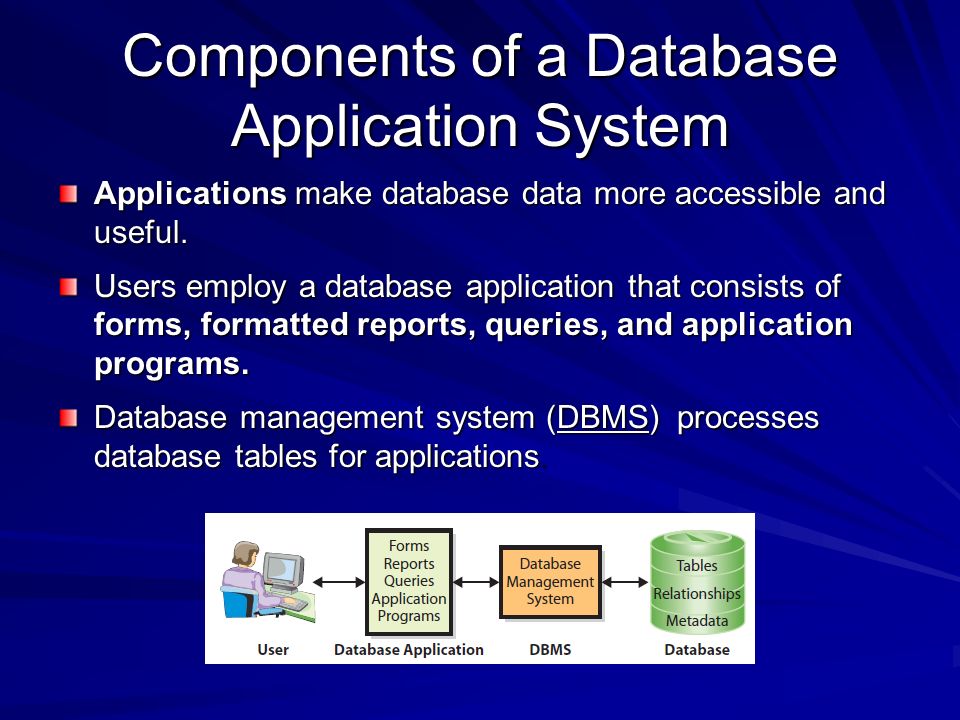 Components of a Database Application System

Applications make database data more accessible and useful.

Users employ a database application that consists of forms, formatted reports, queries, and application programs.

Database management system (DBMS) processes database tables for applications

Forms
Reports
Queries
Application
Programs

Database
Management
System

Tables
Relationships
Metadata

User

Database Application

DBMS

Database